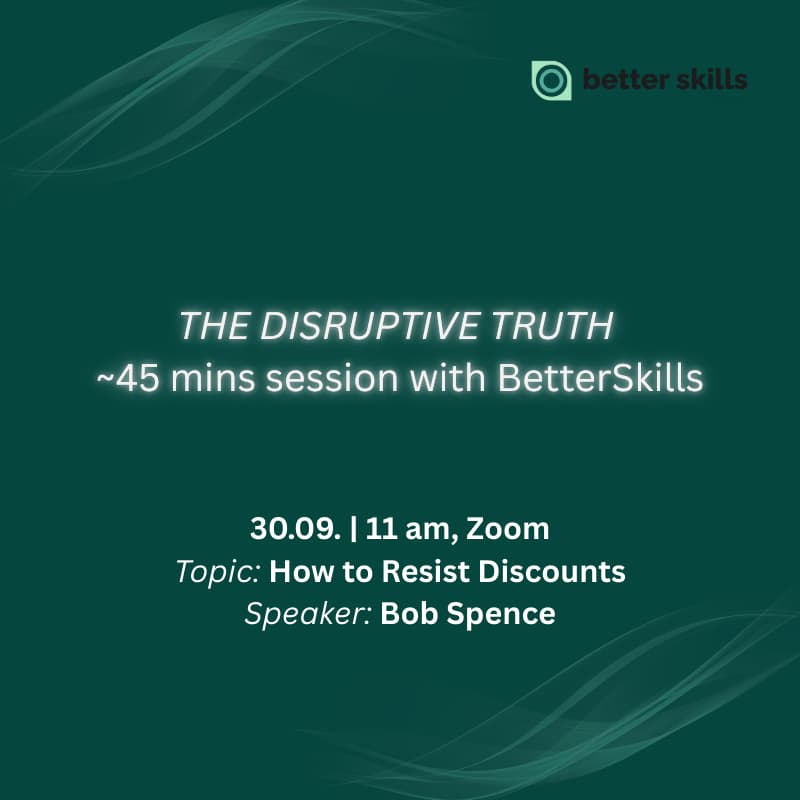 better skills

THE DISRUPTIVE TRUTH
~45 mins session with BetterSkills

30.09. | 11 am, Zoom
Topic: How to Resist Discounts
Speaker: Bob Spence